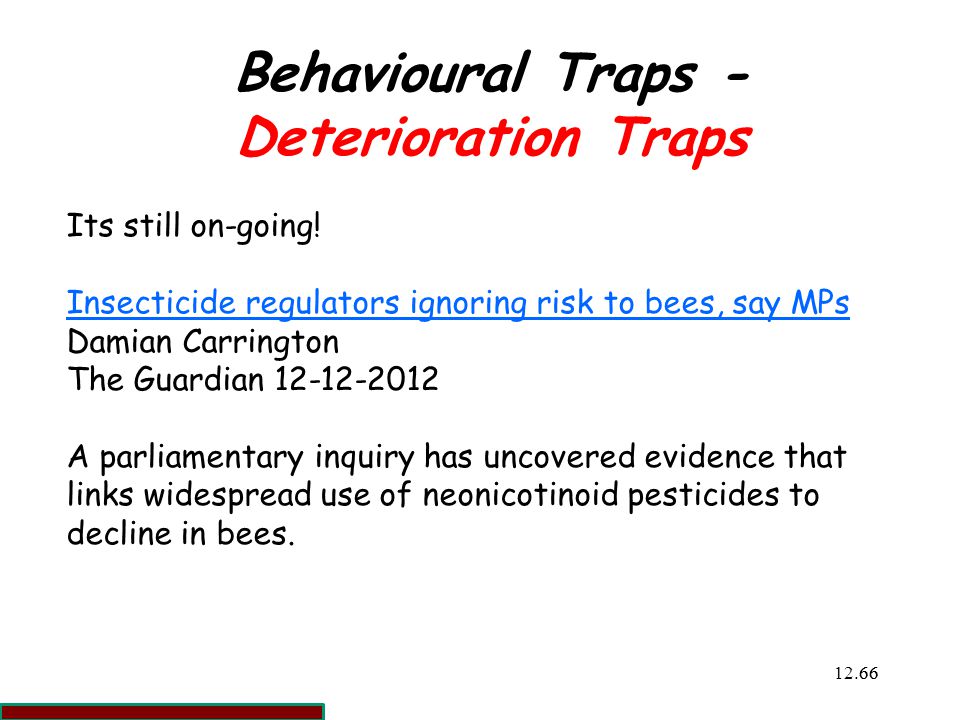 Behavioural Traps -
Deterioration Traps

Its still on-going!

Insecticide regulators ignoring risk to bees, say MPs
Damian Carrington
The Guardian 12-12-2012

A parliamentary inquiry has uncovered evidence that links widespread use of neonicotinoid pesticides to decline in bees.

12.66